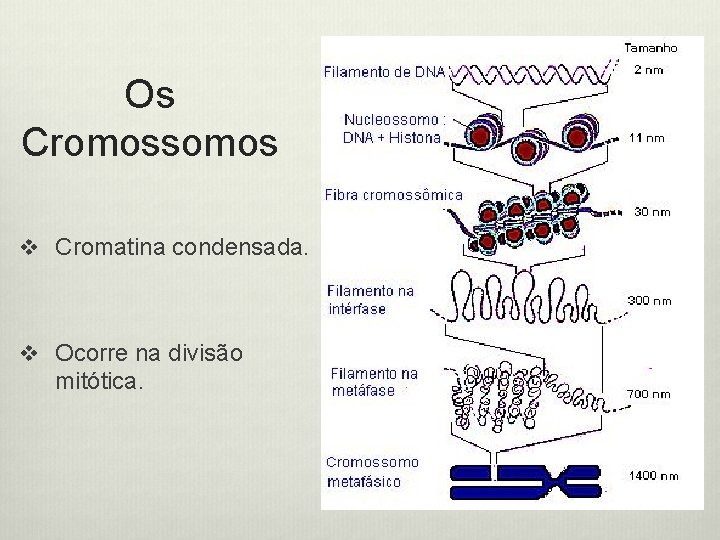 Os Cromossomos

❖ Cromatina condensada.

❖ Ocorre na divisão mitótica.

Tamanho

Filamento de DNA 2 nm

Nucleossomo : DNA + Histona 11 nm

Fibra cromossômica 30 nm

Filamento na intérfase 300 nm

Filamento na metáfase 700 nm

Cromossomo metafásico 1400 nm